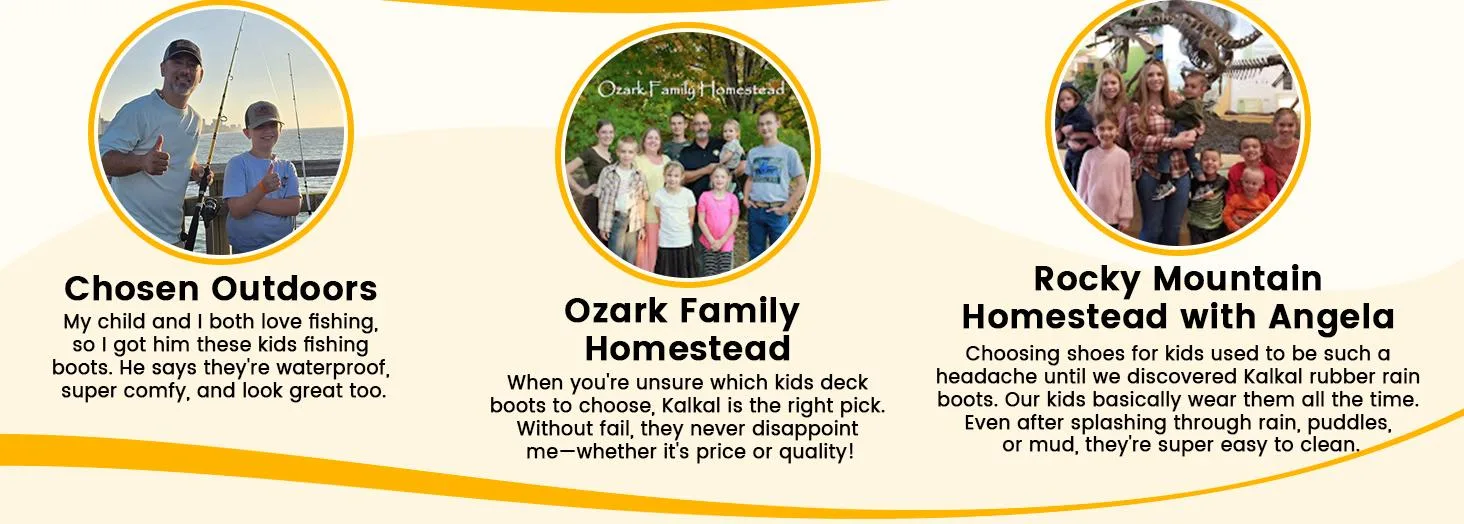 Chosen Outdoors
My child and I both love fishing, so I got him these kids fishing boots. He says they're waterproof, super comfy, and look great too.

Ozark Family Homestead

Ozark Family Homestead
When you're unsure which kids deck boots to choose, Kalkal is the right pick. Without fail, they never disappoint me—whether it's price or quality!

Rocky Mountain Homestead with Angela
Choosing shoes for kids used to be such a headache until we discovered Kalkal rubber rain boots. Our kids basically wear them all the time. Even after splashing through rain, puddles, or mud, they're super easy to clean.